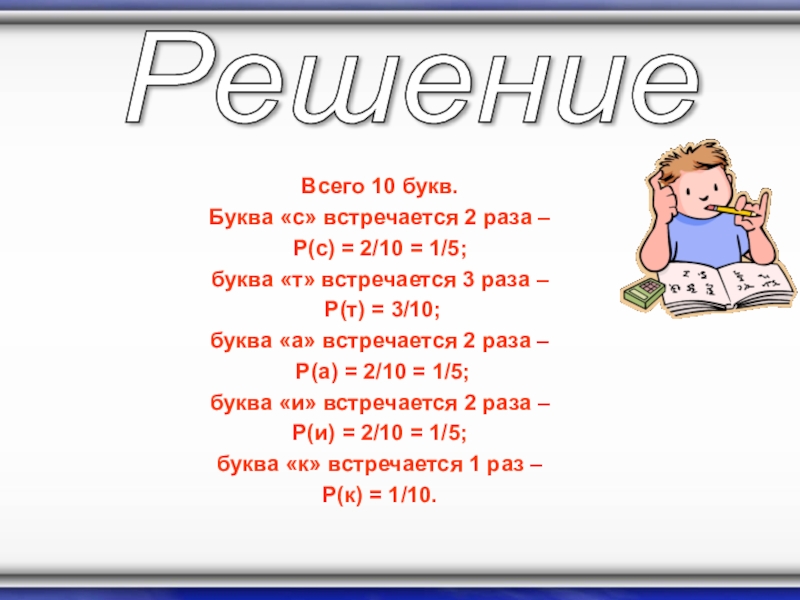 Решение

Всего 10 букв.

Буква «с» встречается 2 раза – Р(с) = 2/10 = 1/5;

буква «т» встречается 3 раза – Р(т) = 3/10;

буква «а» встречается 2 раза – Р(а) = 2/10 = 1/5;

буква «и» встречается 2 раза – Р(и) = 2/10 = 1/5;

буква «к» встречается 1 раз – Р(к) = 1/10.